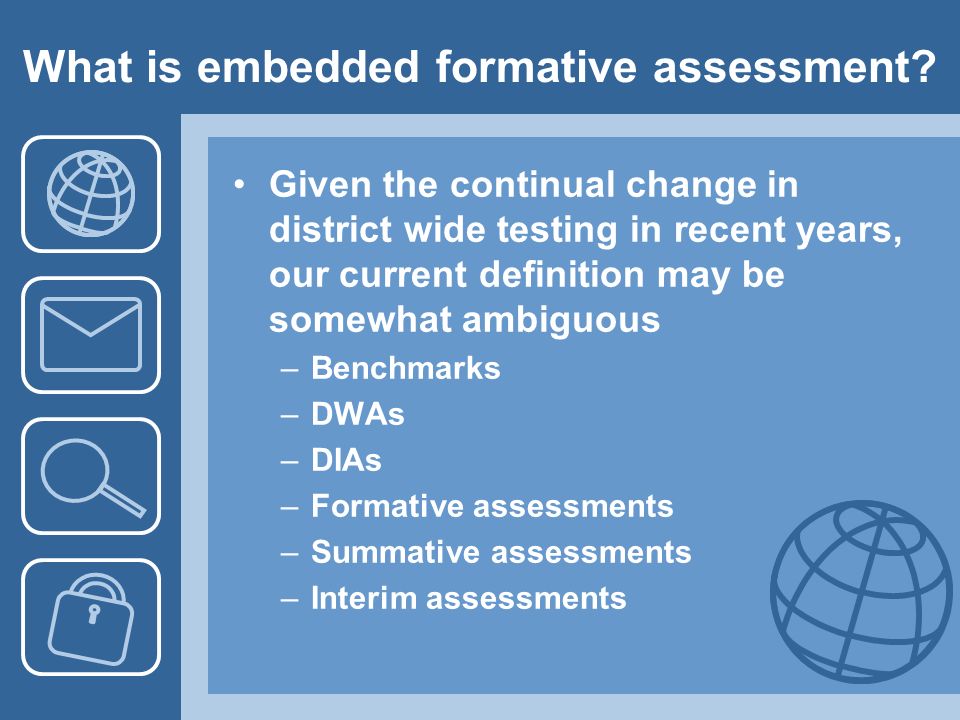 What is embedded formative assessment?

• Given the continual change in district wide testing in recent years, our current definition may be somewhat ambiguous
– Benchmarks
– DWAs
– DIAs
– Formative assessments
– Summative assessments
– Interim assessments